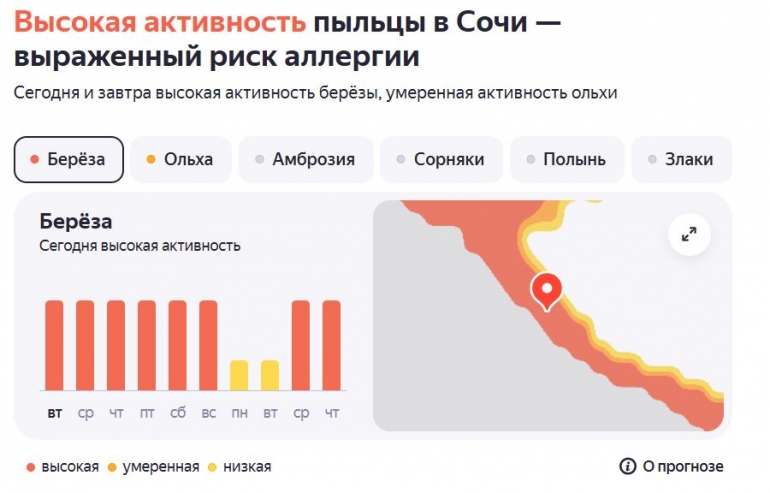 Высокая активность пыльцы в Сочи — выраженный риск аллергии

Сегодня и завтра высокая активность берёзы, умеренная активность ольхи

Берёза Ольха Амброзия Сорняки Полынь Злаки

Берёза
Сегодня высокая активность

вт ср чт пт сб вс пн вт ср чт

высокая умеренная низкая

О прогнозе